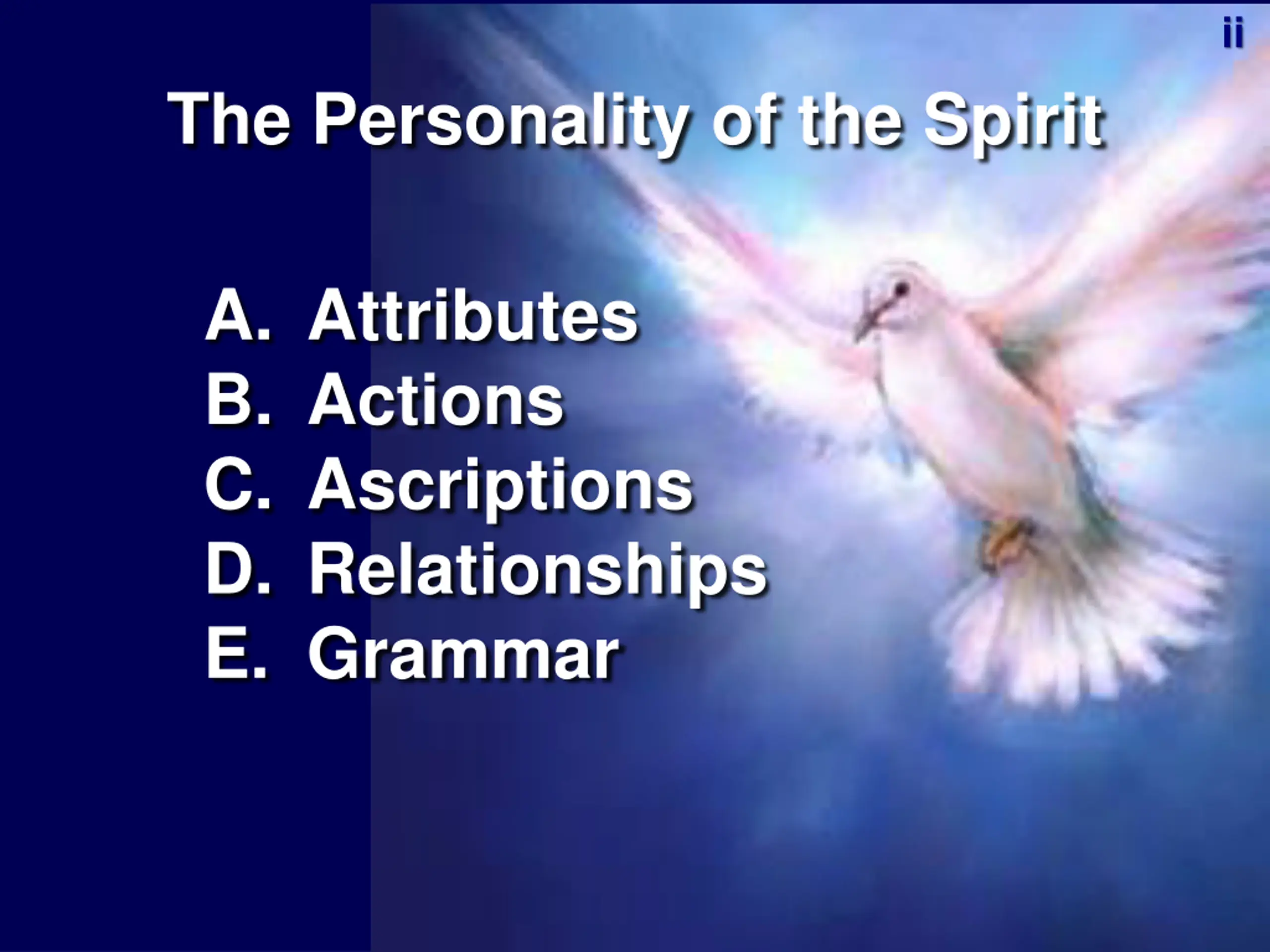 ii

The Personality of the Spirit

A. Attributes
B. Actions
C. Ascriptions
D. Relationships
E. Grammar